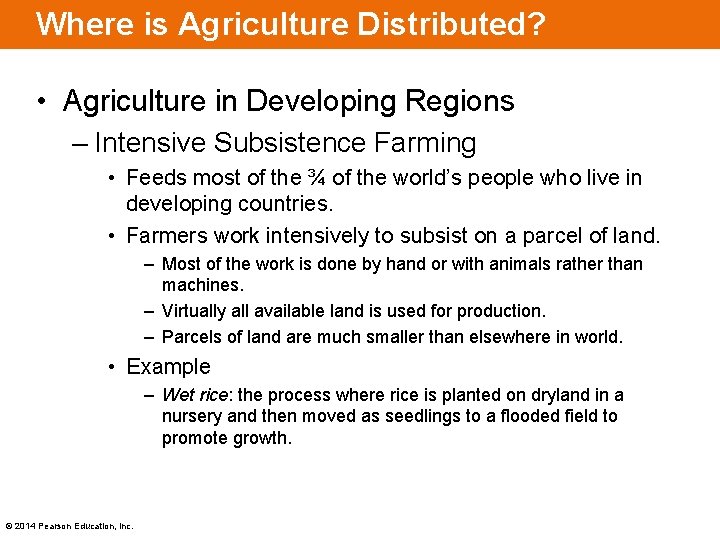 Where is Agriculture Distributed?

• Agriculture in Developing Regions

– Intensive Subsistence Farming

• Feeds most of the ¾ of the world's people who live in developing countries.

• Farmers work intensively to subsist on a parcel of land.

– Most of the work is done by hand or with animals rather than machines.

– Virtually all available land is used for production.

– Parcels of land are much smaller than elsewhere in world.

• Example

– Wet rice: the process where rice is planted on dryland in a nursery and then moved as seedlings to a flooded field to promote growth.

© 2014 Pearson Education, Inc.